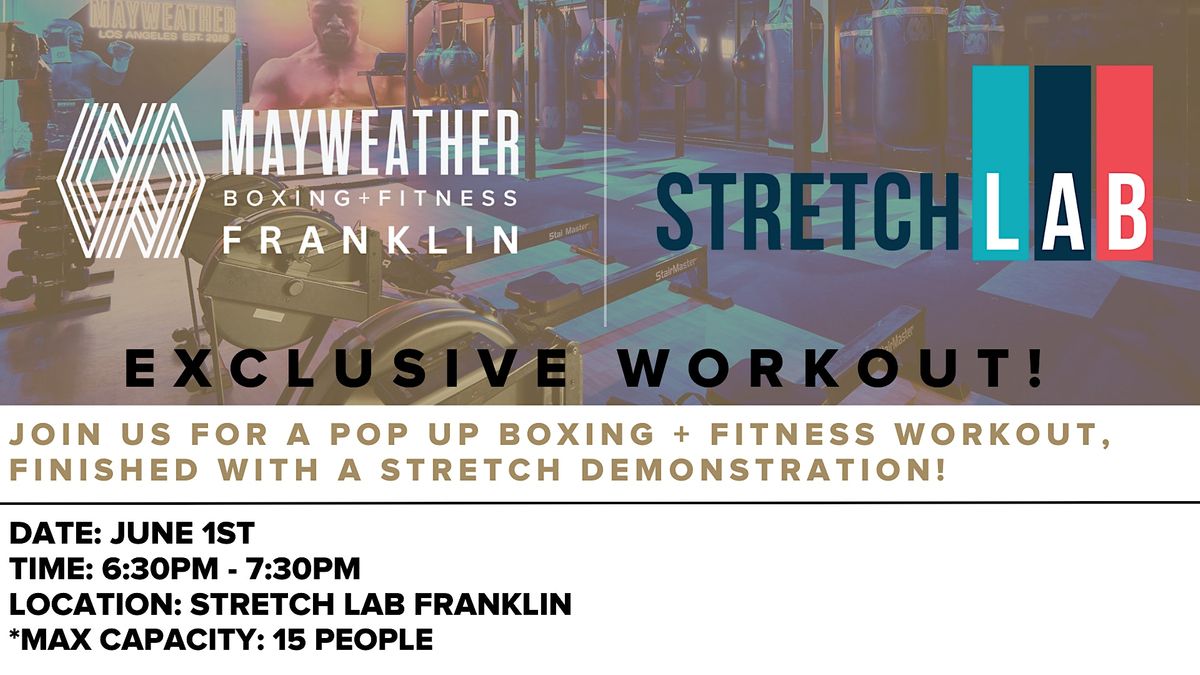 MAYWEATHER
LOS ANGELES EST. 2018

MAYWEATHER
BOXING+FITNESS
FRANKLIN

STRETCH LAB

StairMaster
StairMaster
StairMaster

EXCLUSIVE WORKOUT!

JOIN US FOR A POP UP BOXING + FITNESS WORKOUT, FINISHED WITH A STRETCH DEMONSTRATION!

DATE: JUNE 1ST
TIME: 6:30PM - 7:30PM
LOCATION: STRETCH LAB FRANKLIN
*MAX CAPACITY: 15 PEOPLE